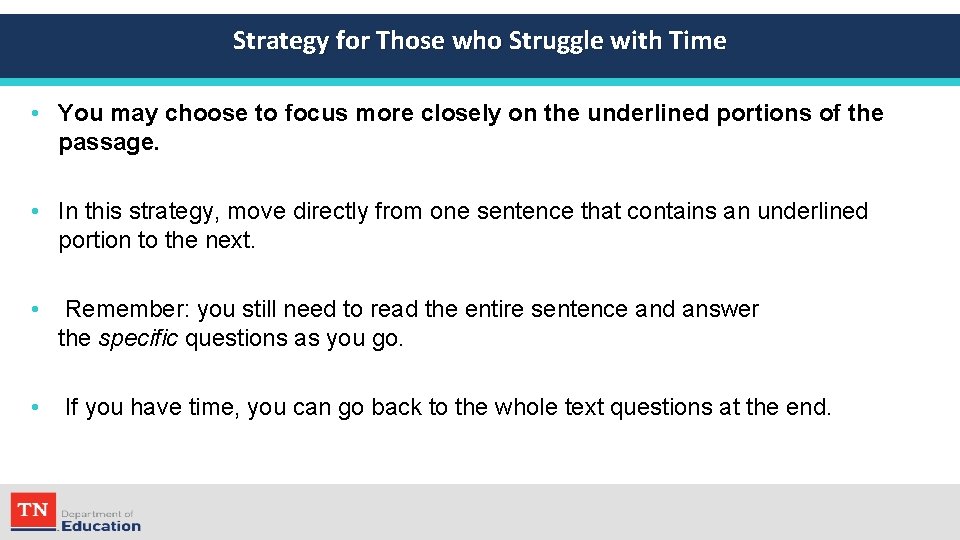 Strategy for Those who Struggle with Time

• You may choose to focus more closely on the underlined portions of the passage.

• In this strategy, move directly from one sentence that contains an underlined portion to the next.

• Remember: you still need to read the entire sentence and answer the specific questions as you go.

• If you have time, you can go back to the whole text questions at the end.

TN Department of Education